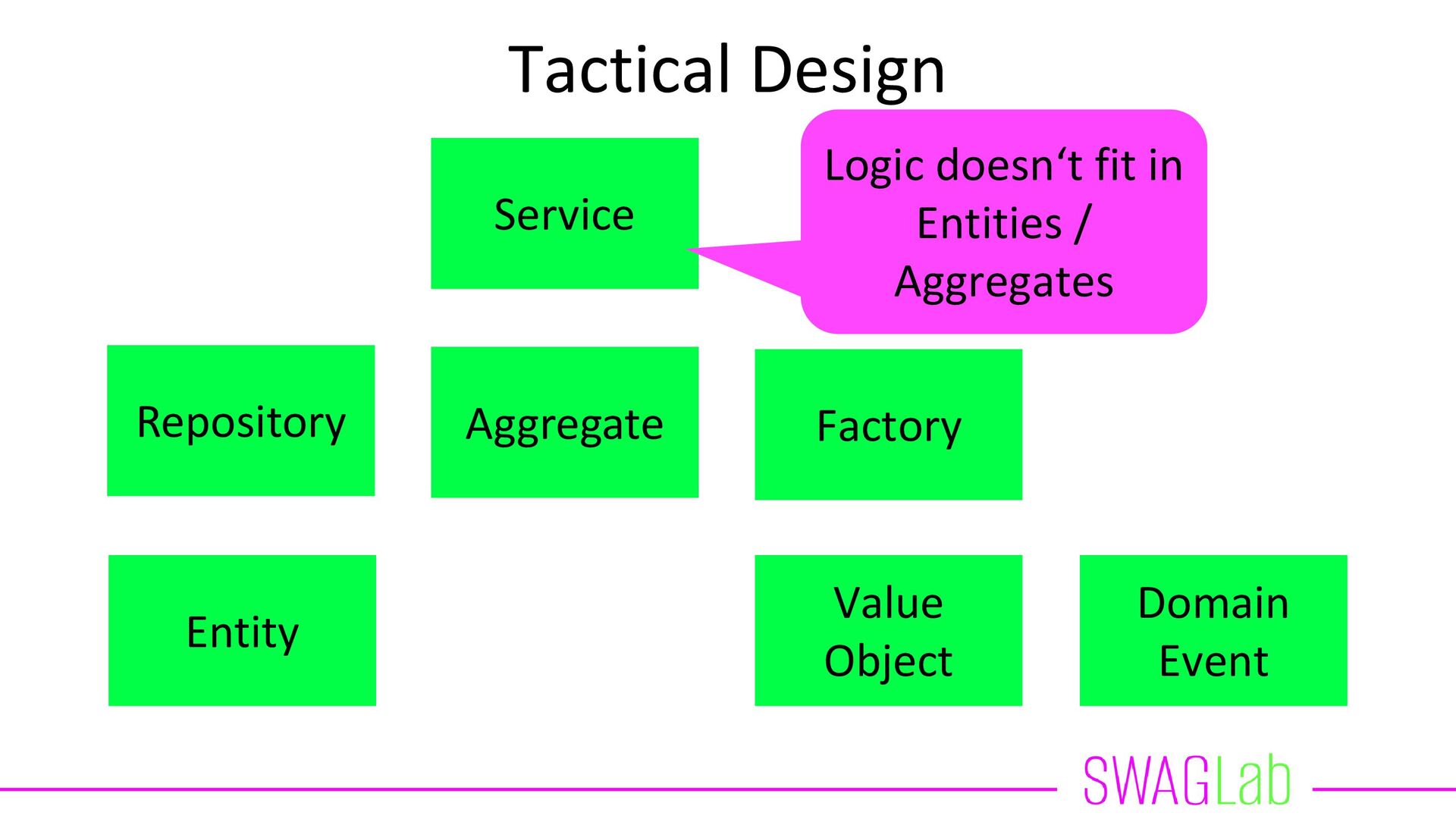 Tactical Design

Service

Logic doesn‘t fit in Entities / Aggregates

Repository

Aggregate

Factory

Entity

Value Object

Domain Event

SWAGLab